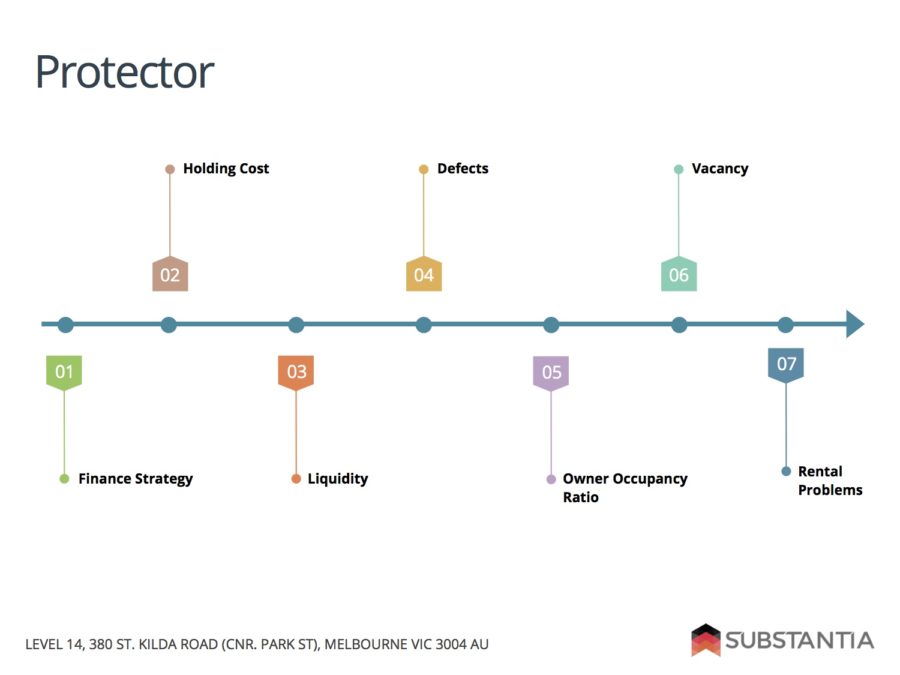 Protector

Holding Cost

Defects

Vacancy

02

04

06

01

03

05

07

Finance Strategy

Liquidity

Owner Occupancy Ratio

Rental Problems

LEVEL 14, 380 ST. KILDA ROAD (CNR. PARK ST), MELBOURNE VIC 3004 AU

SUBSTANTIA